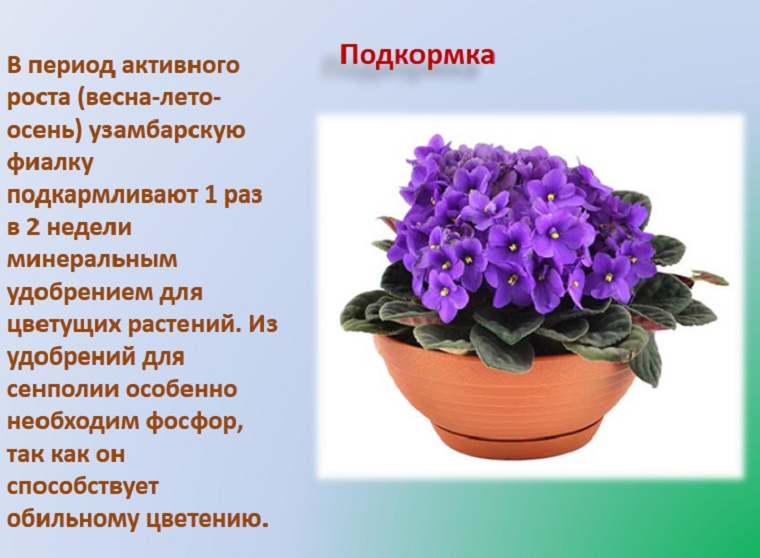 Подкормка

В период активного роста (весна-лето-осень) узамбарскую фиалку подкармливают 1 раз в 2 недели минеральным удобрением для цветущих растений. Из удобрений для сенполии особенно необходим фосфор, так как он способствует обильному цветению.